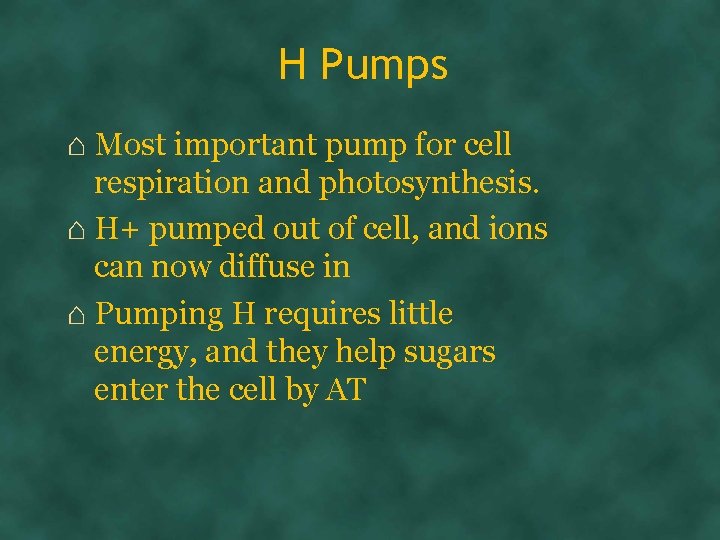 H Pumps

⌂ Most important pump for cell respiration and photosynthesis.

⌂ H+ pumped out of cell, and ions can now diffuse in

⌂ Pumping H requires little energy, and they help sugars enter the cell by AT